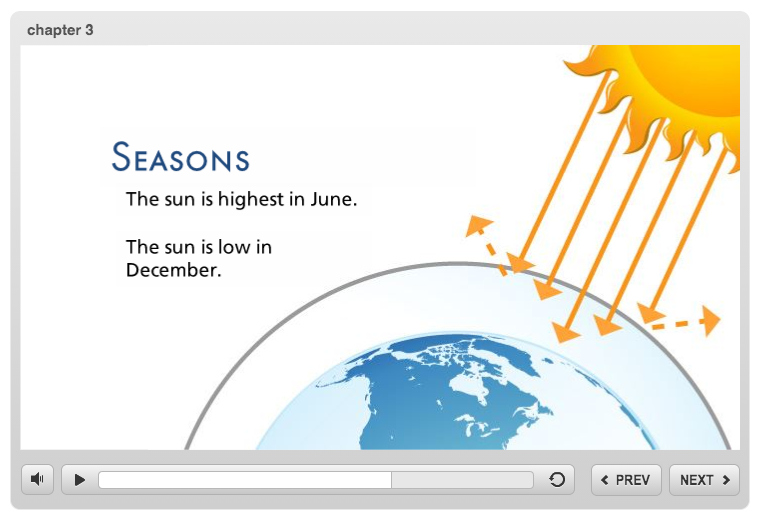 chapter 3

SEASONS

The sun is highest in June.

The sun is low in December.

PREV

NEXT